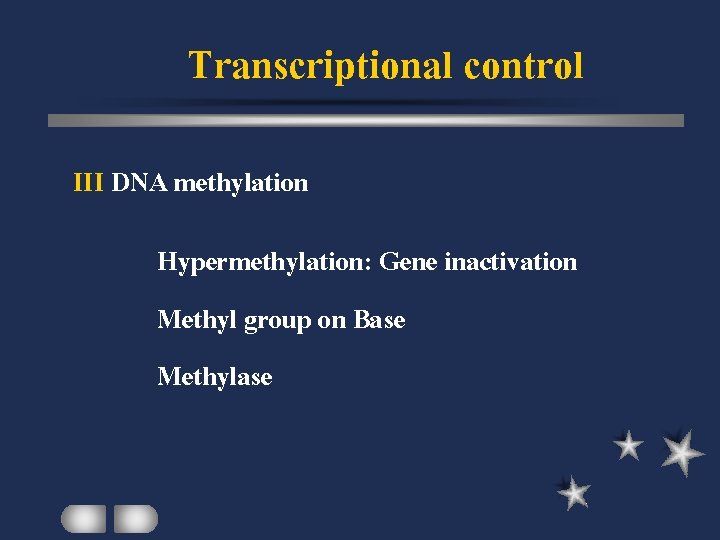 Transcriptional control

III DNA methylation

Hypermethylation: Gene inactivation

Methyl group on Base

Methylase